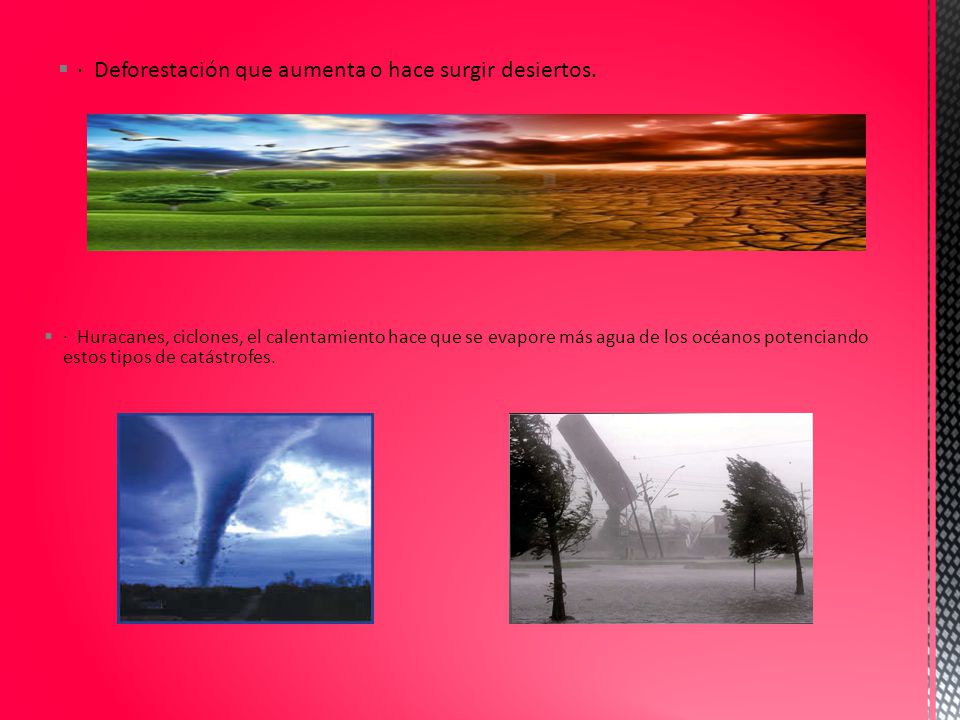 · Deforestación que aumenta o hace surgir desiertos.

· Huracanes, ciclones, el calentamiento hace que se evapore más agua de los océanos potenciando estos tipos de catástrofes.